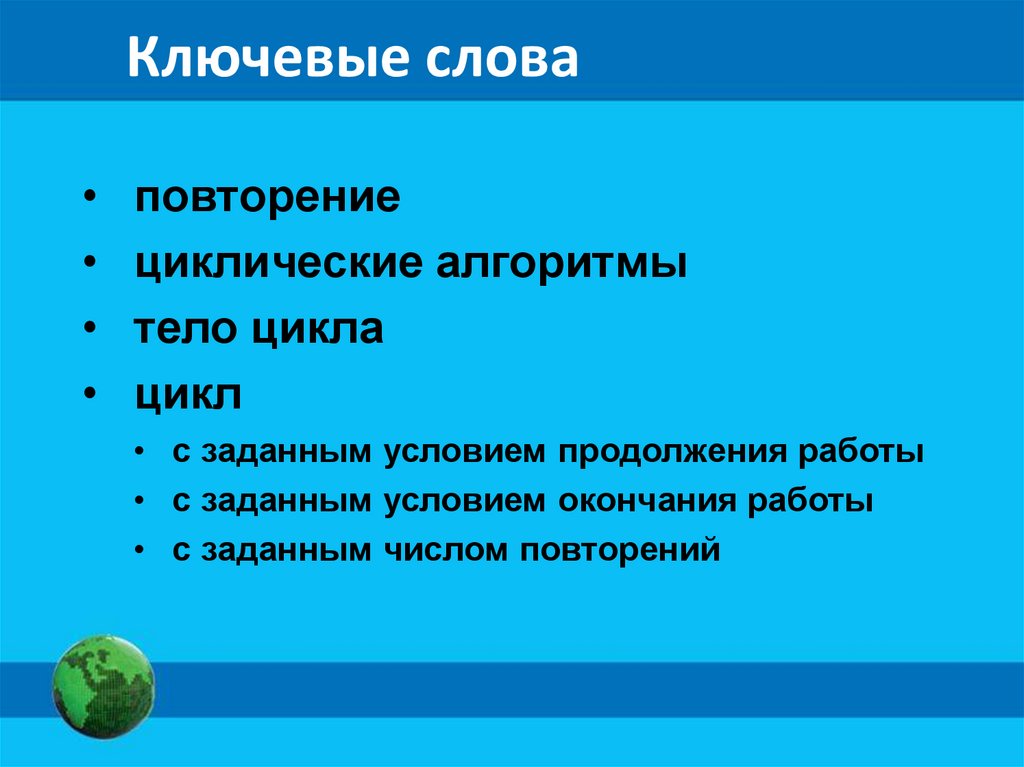 Ключевые слова

• повторение
• циклические алгоритмы
• тело цикла
• цикл
  • с заданным условием продолжения работы
  • с заданным условием окончания работы
  • с заданным числом повторений